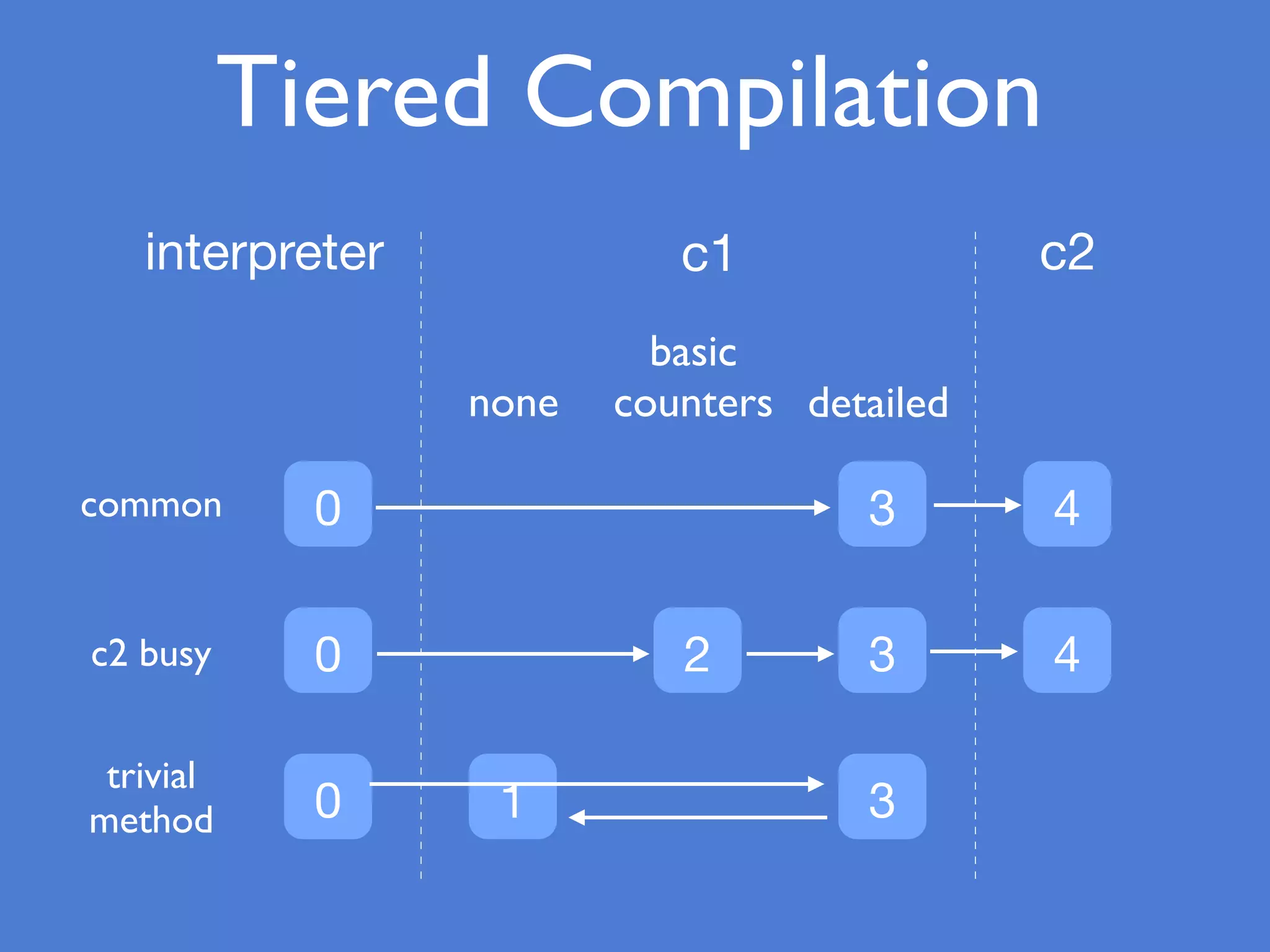 Tiered Compilation

interpreter

c1

c2

none

basic counters

detailed

common

0

3

4

c2 busy

0

2

3

4

trivial method

0

1

3